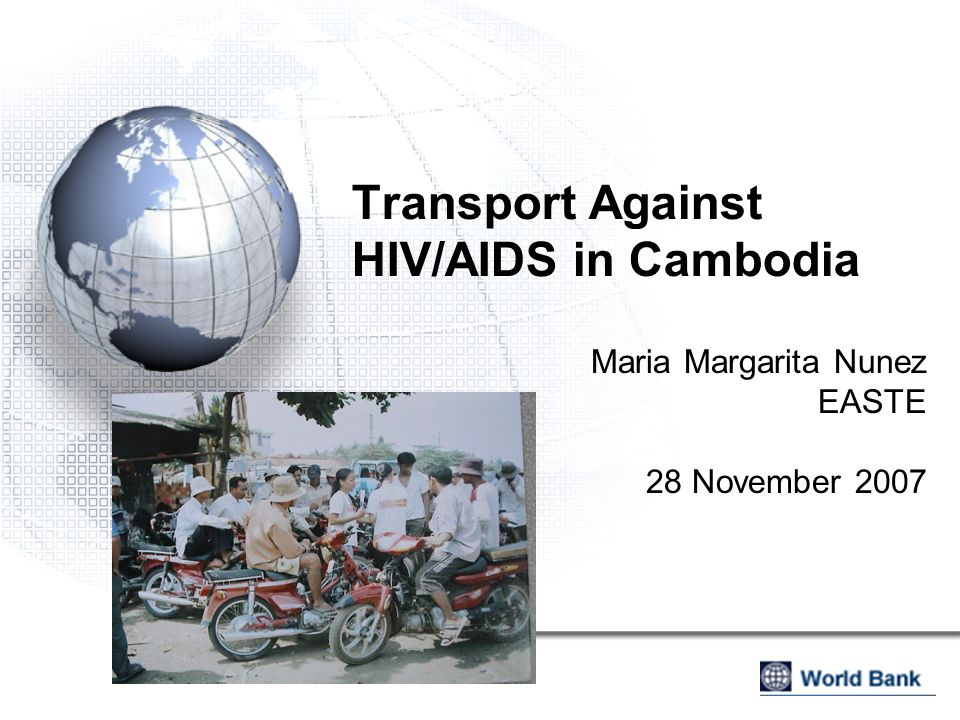 Transport Against HIV/AIDS in Cambodia

Maria Margarita Nunez
EASTE

28 November 2007

World Bank